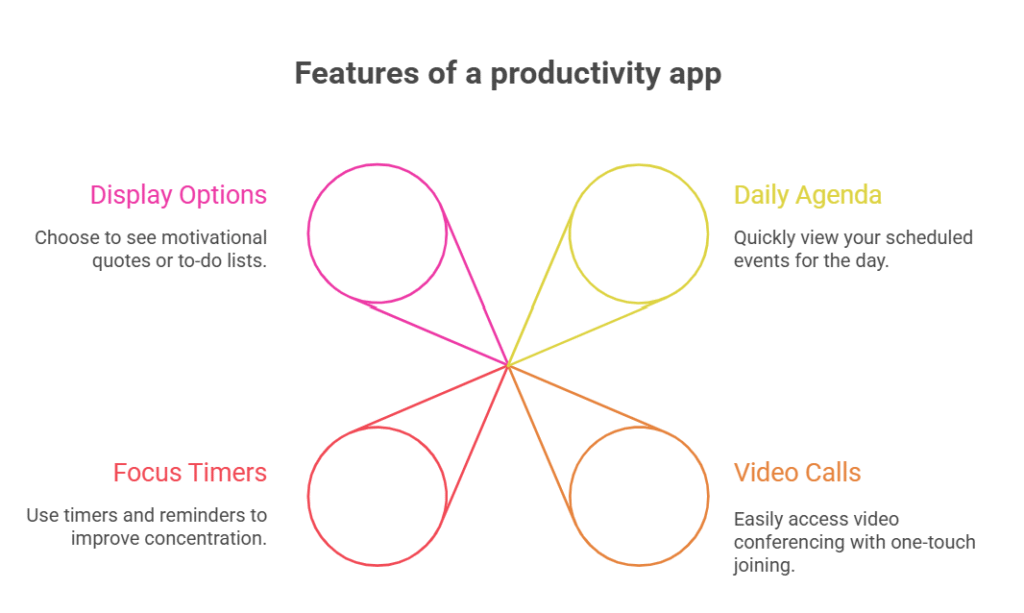 Features of a productivity app

Display Options

Choose to see motivational quotes or to-do lists.

Daily Agenda

Quickly view your scheduled events for the day.

Focus Timers

Use timers and reminders to improve concentration.

Video Calls

Easily access video conferencing with one-touch joining.